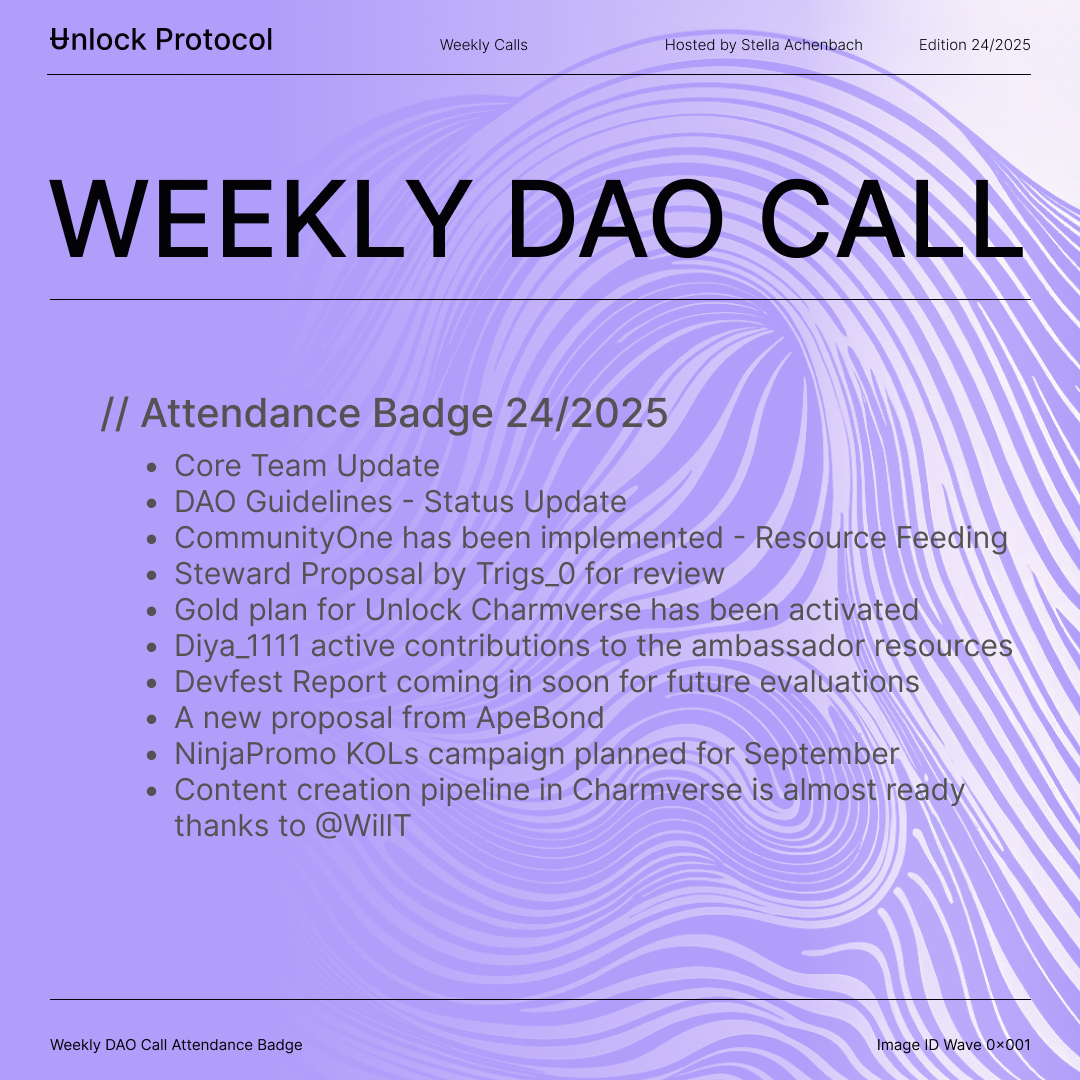 Unlock Protocol

Weekly Calls

Hosted by Stella Achenbach

Edition 24/2025

WEEKLY DAO CALL

// Attendance Badge 24/2025

- Core Team Update
- DAO Guidelines - Status Update
- CommunityOne has been implemented - Resource Feeding
- Steward Proposal by Trigs_0 for review
- Gold plan for Unlock Charmverse has been activated
- Diya_1111 active contributions to the ambassador resources
- Devfest Report coming in soon for future evaluations
- A new proposal from ApeBond
- NinjaPromo KOLs campaign planned for September
- Content creation pipeline in Charmverse is almost ready thanks to @WillT

Weekly DAO Call Attendance Badge

Image ID Wave 0×001